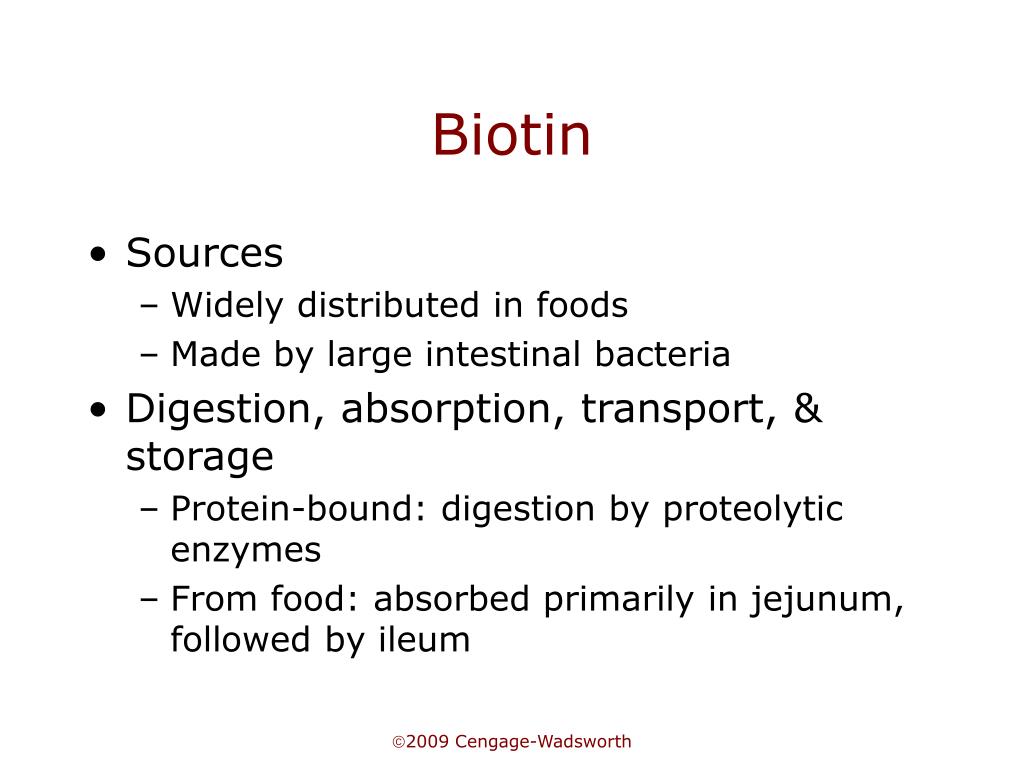 Biotin

• Sources
– Widely distributed in foods
– Made by large intestinal bacteria
• Digestion, absorption, transport, & storage
– Protein-bound: digestion by proteolytic enzymes
– From food: absorbed primarily in jejunum, followed by ileum

©2009 Cengage-Wadsworth